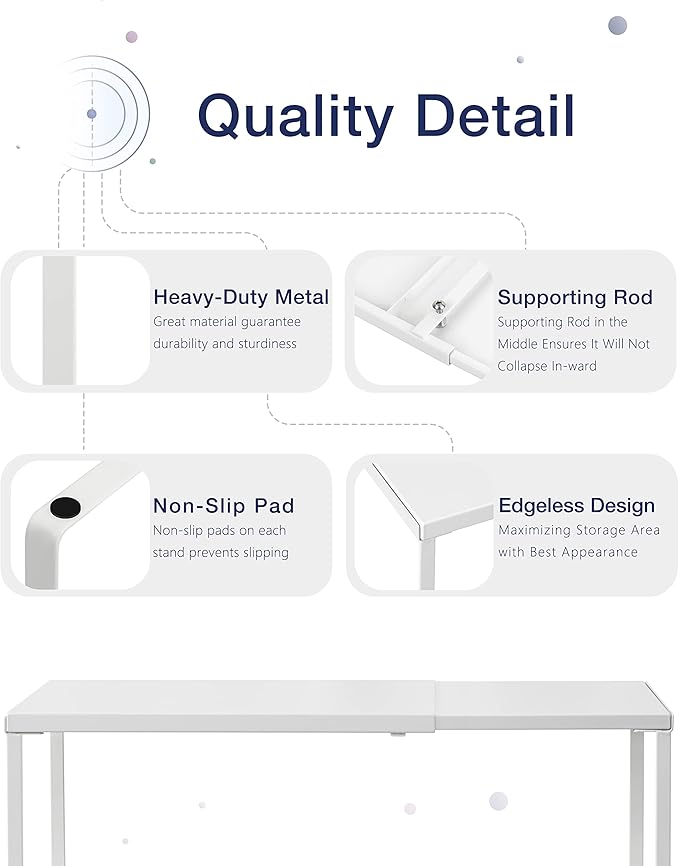 Quality Detail

Heavy-Duty Metal
Great material guarantee durability and sturdiness

Supporting Rod
Supporting Rod in the Middle Ensures It Will Not Collapse In-ward

Non-Slip Pad
Non-slip pads on each stand prevents slipping

Edgeless Design
Maximizing Storage Area with Best Appearance